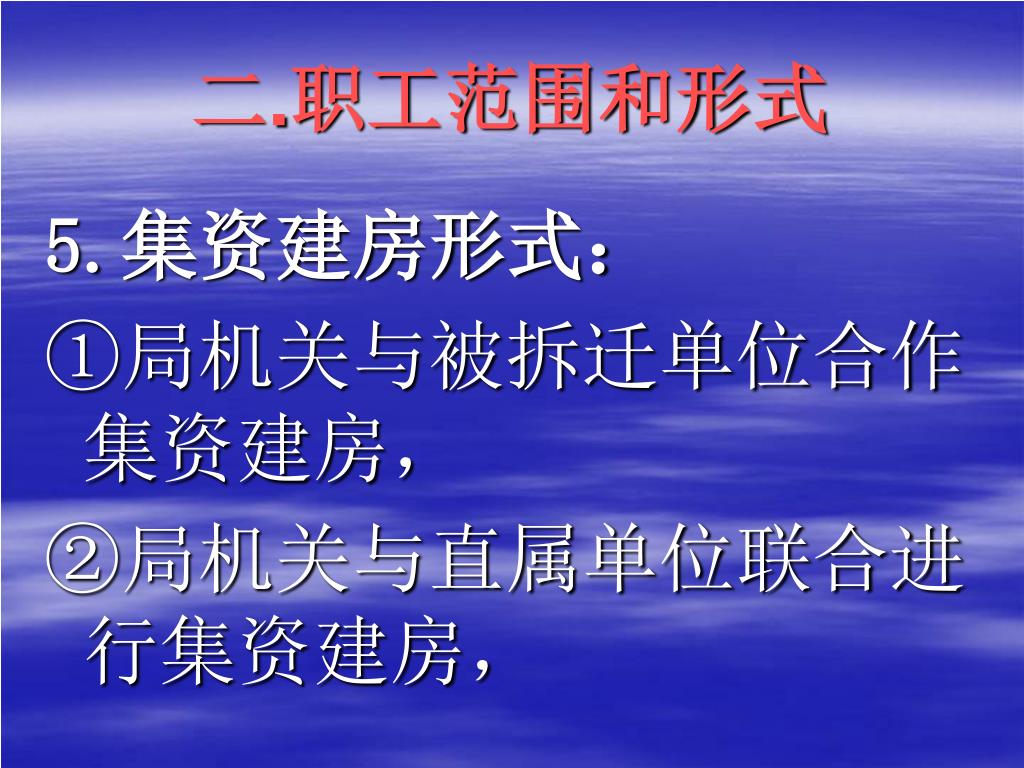 二.职工范围和形式

5. 集资建房形式:

①局机关与被拆迁单位合作集资建房,

②局机关与直属单位联合进行集资建房,